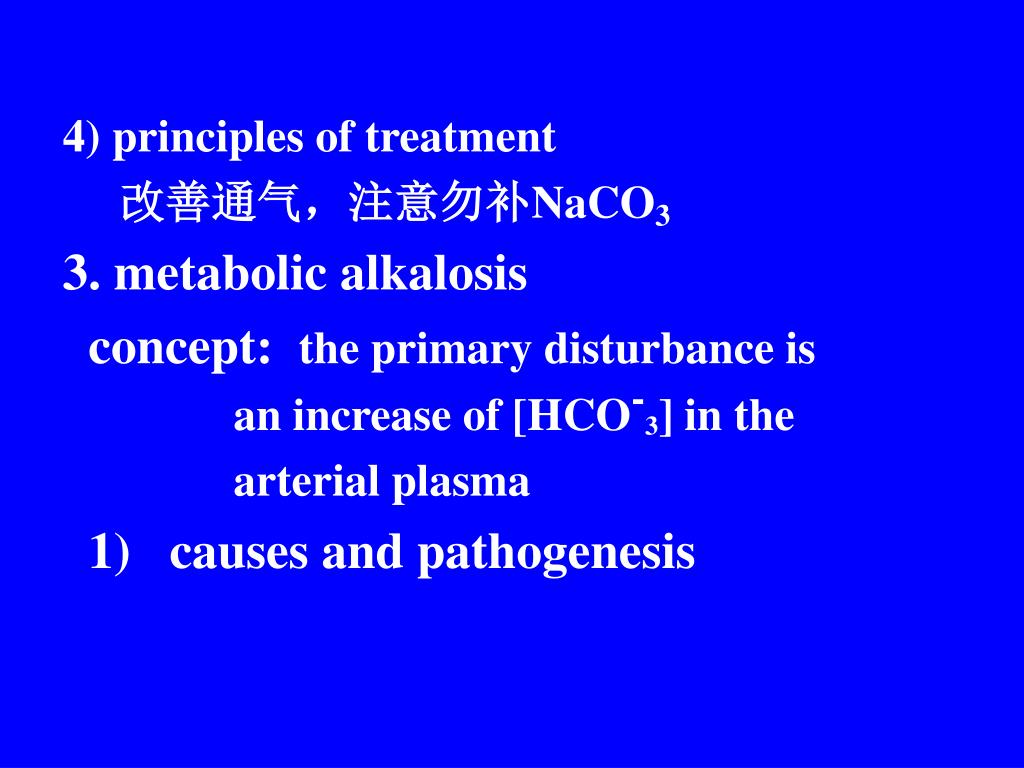 4) principles of treatment

改善通气，注意勿补$NaCO_3$

3. metabolic alkalosis

concept: the primary disturbance is an increase of [$HCO^-_3$] in the arterial plasma

1) causes and pathogenesis